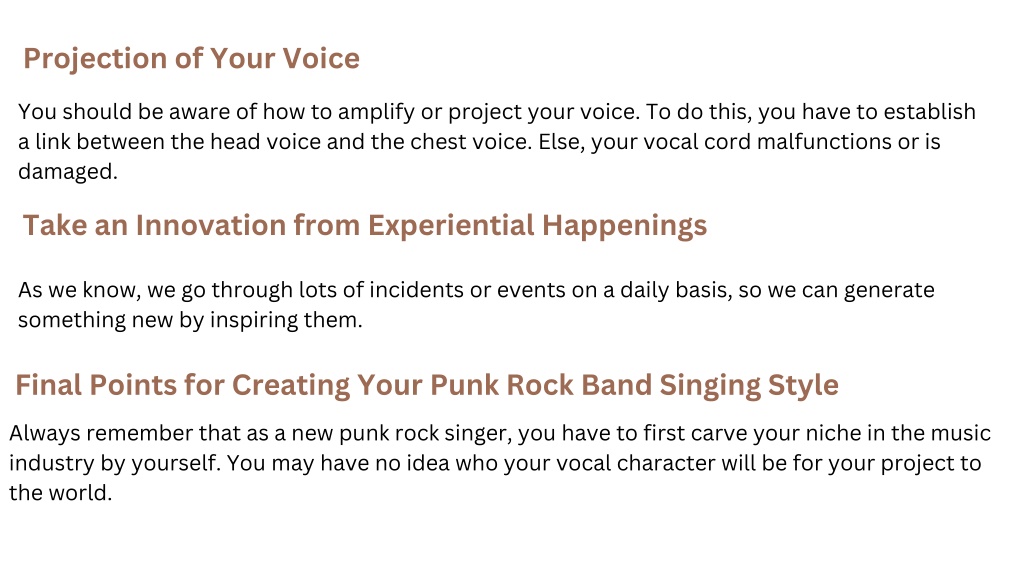 Projection of Your Voice

You should be aware of how to amplify or project your voice. To do this, you have to establish a link between the head voice and the chest voice. Else, your vocal cord malfunctions or is damaged.

Take an Innovation from Experiential Happenings

As we know, we go through lots of incidents or events on a daily basis, so we can generate something new by inspiring them.

Final Points for Creating Your Punk Rock Band Singing Style

Always remember that as a new punk rock singer, you have to first carve your niche in the music industry by yourself. You may have no idea who your vocal character will be for your project to the world.